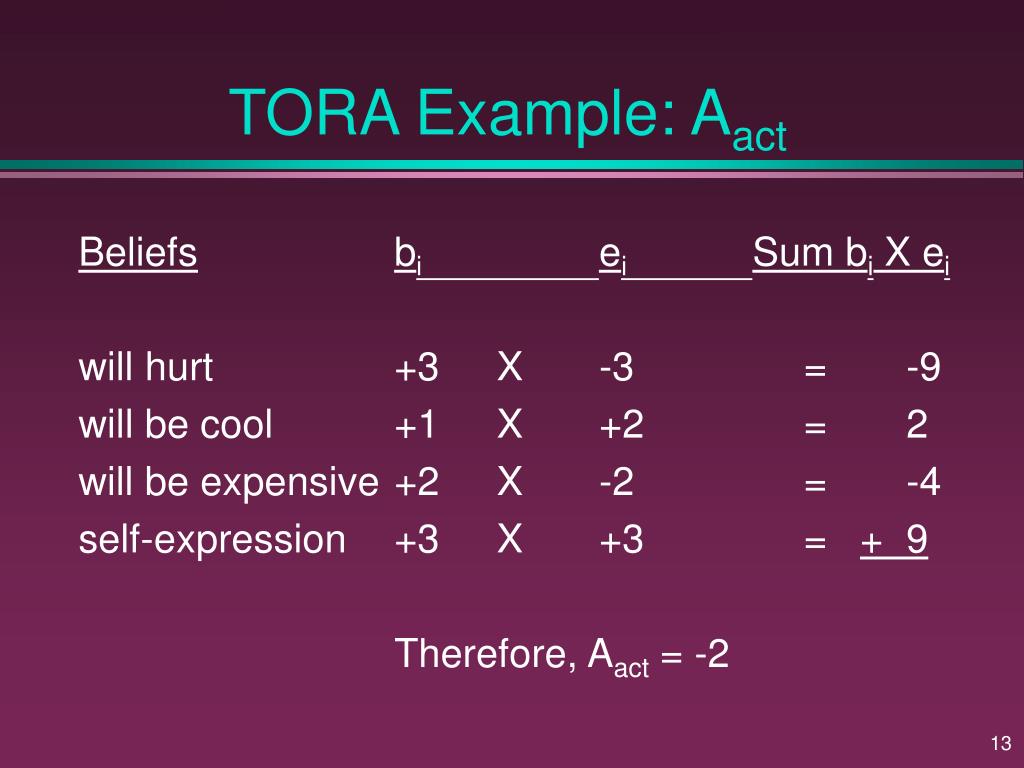 TORA Example: $A_{act}$

| Beliefs | $b_i$ | | $e_i$ | | Sum $b_i$ X $e_i$ |
|---|---|---|---|---|---|
| will hurt | +3 | X | -3 | = | -9 |
| will be cool | +1 | X | +2 | = | 2 |
| will be expensive | +2 | X | -2 | = | -4 |
| self-expression | +3 | X | +3 | = | + 9 |

Therefore, $A_{act}$ = -2

13